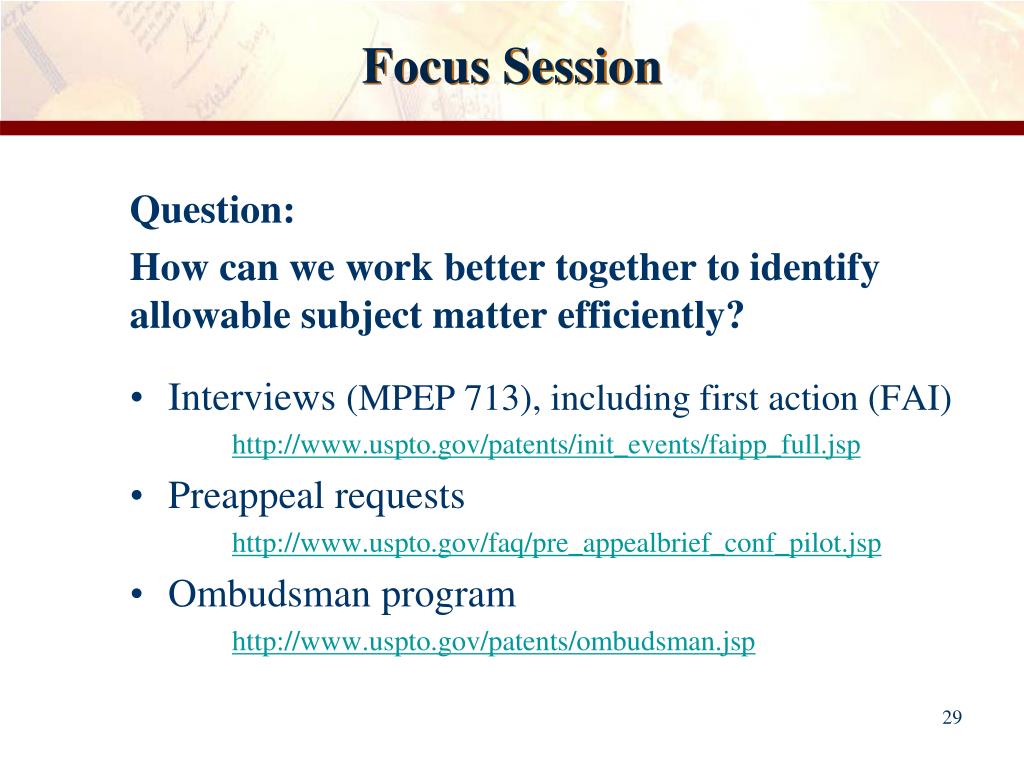 Focus Session

Question:
How can we work better together to identify allowable subject matter efficiently?

• Interviews (MPEP 713), including first action (FAI)
http://www.uspto.gov/patents/init_events/faipp_full.jsp
• Preappeal requests
http://www.uspto.gov/faq/pre_appealbrief_conf_pilot.jsp
• Ombudsman program
http://www.uspto.gov/patents/ombudsman.jsp

29